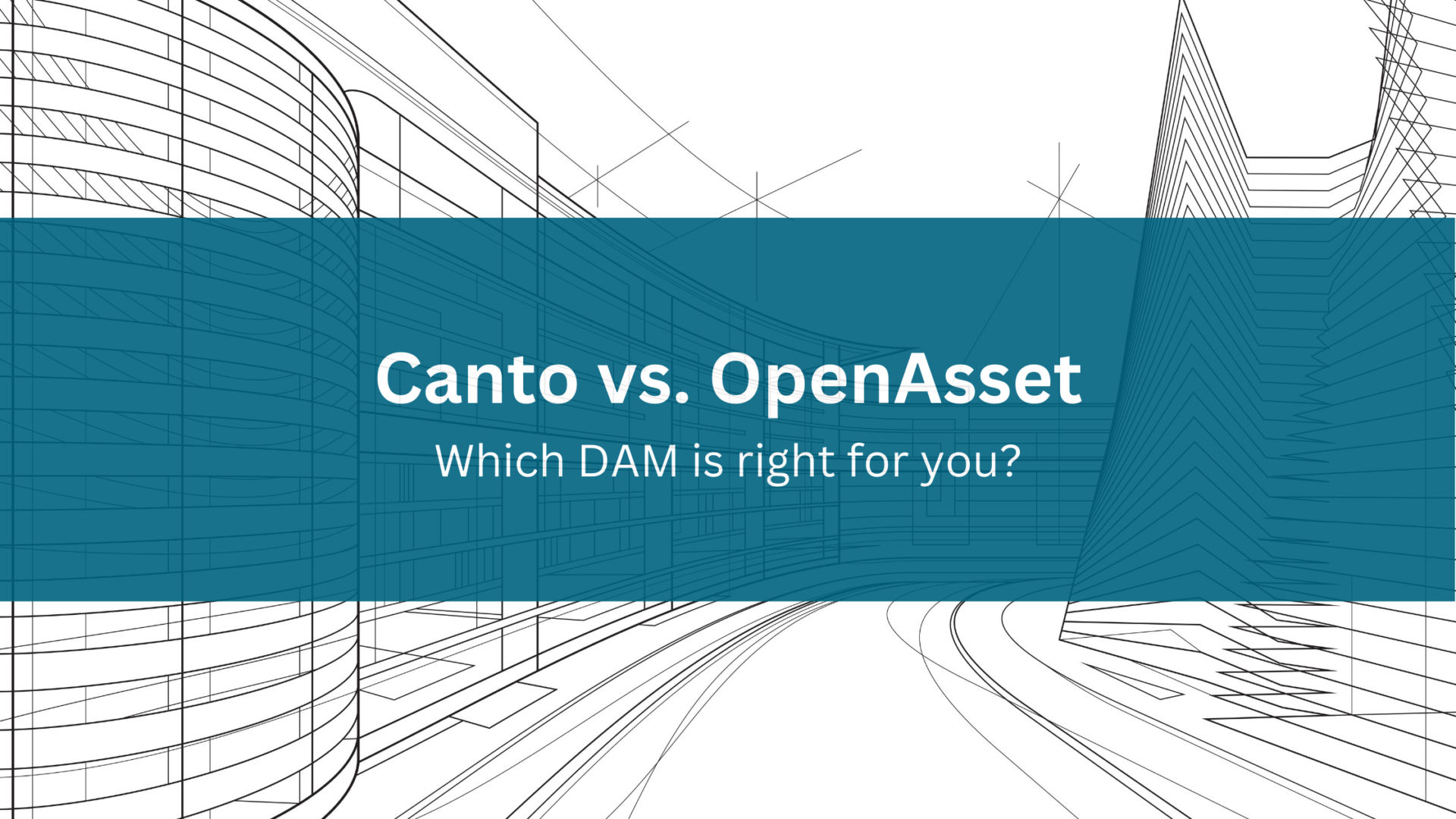 Canto vs. OpenAsset

Which DAM is right for you?